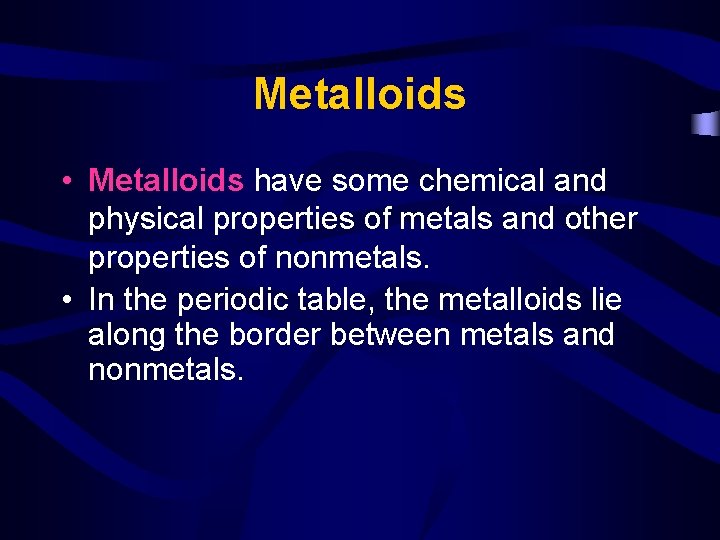 Metalloids

• Metalloids have some chemical and physical properties of metals and other properties of nonmetals.
• In the periodic table, the metalloids lie along the border between metals and nonmetals.